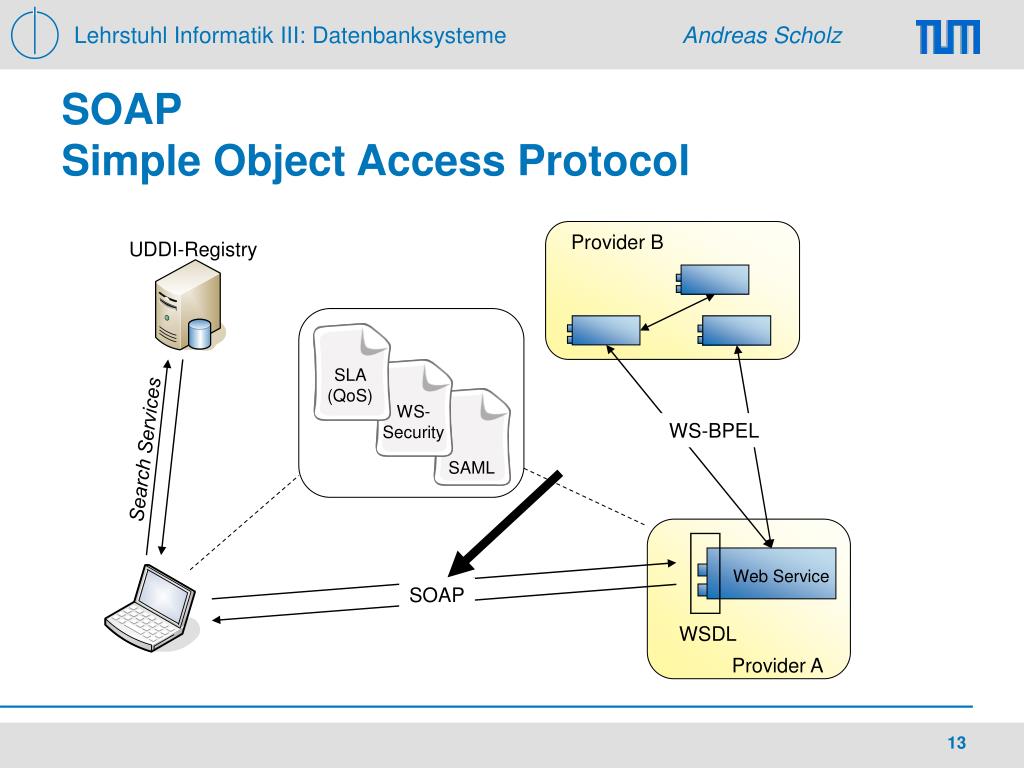 Lehrstuhl Informatik III: Datenbanksysteme

Andreas Scholz

TUM

SOAP
Simple Object Access Protocol

UDDI-Registry

Search Services

SLA (QoS)

WS-Security

SAML

Provider B

WS-BPEL

SOAP

Web Service

WSDL

Provider A

13